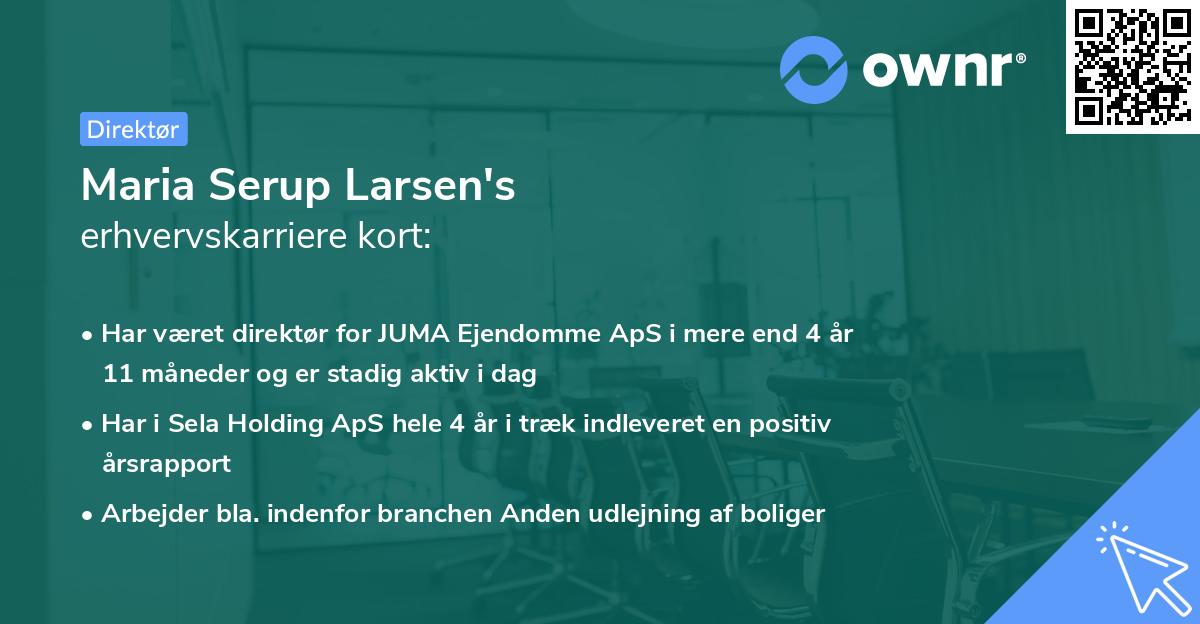 ownr®

Direktør

Maria Serup Larsen's
erhvervskarriere kort:

• Har været direktør for JUMA Ejendomme ApS i mere end 4 år 11 måneder og er stadig aktiv i dag

• Har i Sela Holding ApS hele 4 år i træk indleveret en positiv årsrapport

• Arbejder bla. indenfor branchen Anden udlejning af boliger